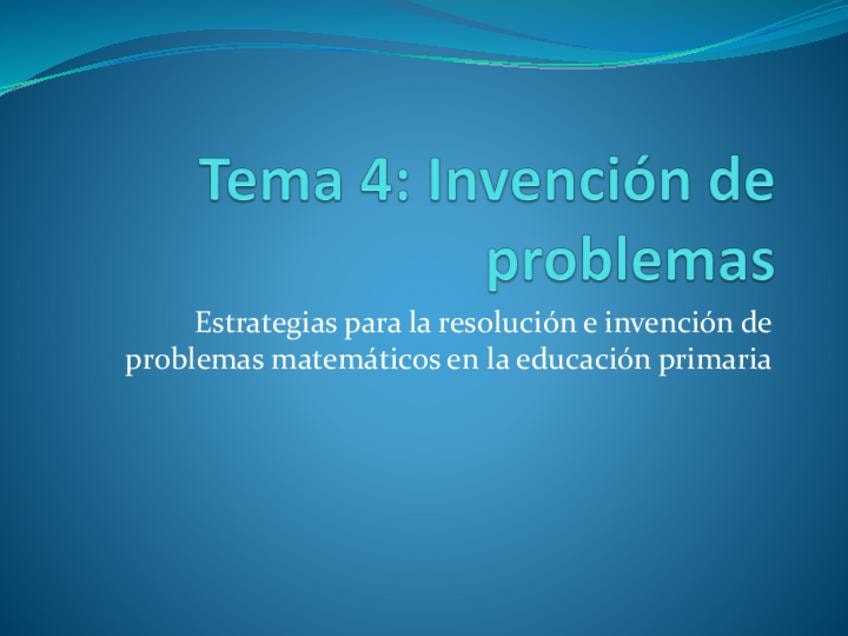 Tema 4: Invención de problemas

Estrategias para la resolución e invención de problemas matemáticos en la educación primaria